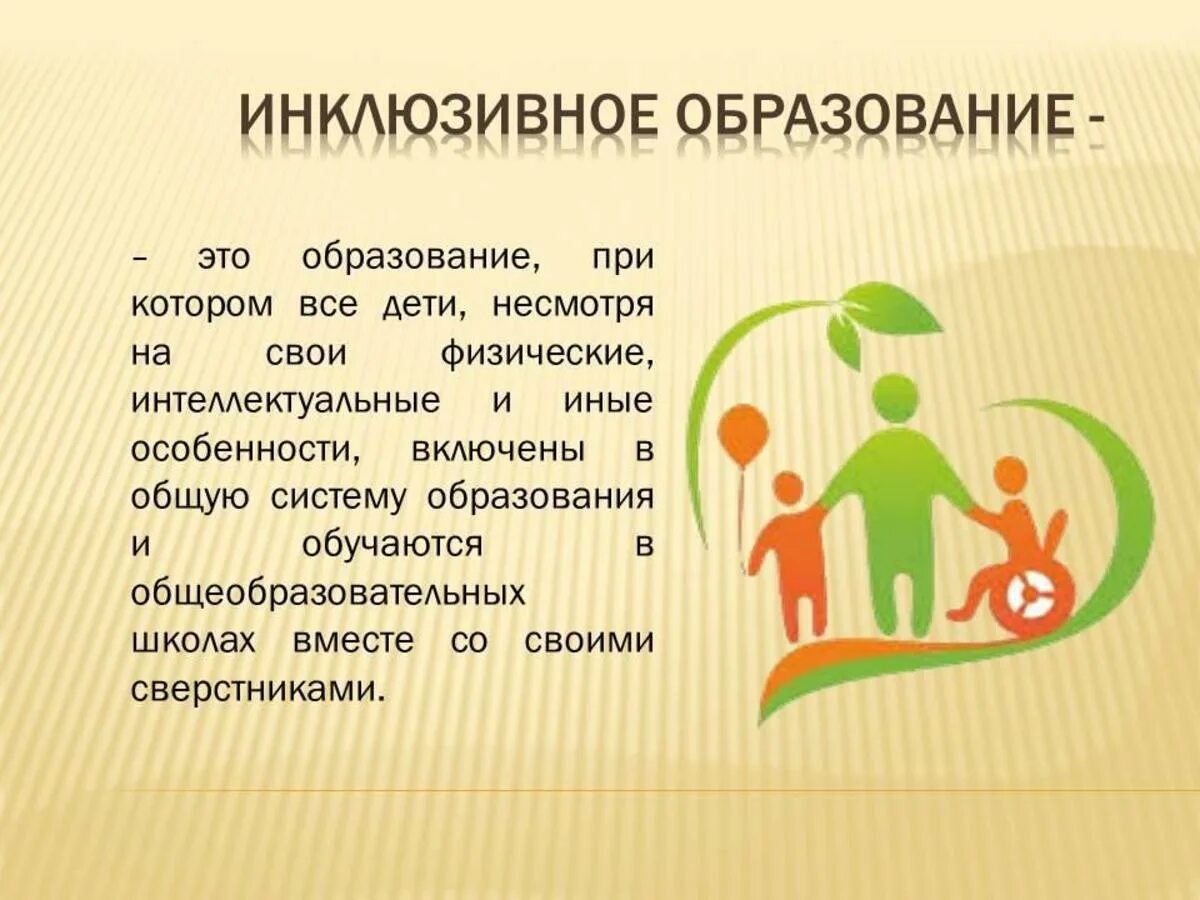 ИНКЛЮЗИВНОЕ ОБРАЗОВАНИЕ -

– это образование, при котором все дети, несмотря на свои физические, интеллектуальные и иные особенности, включены в общую систему образования и обучаются в общеобразовательных школах вместе со своими сверстниками.